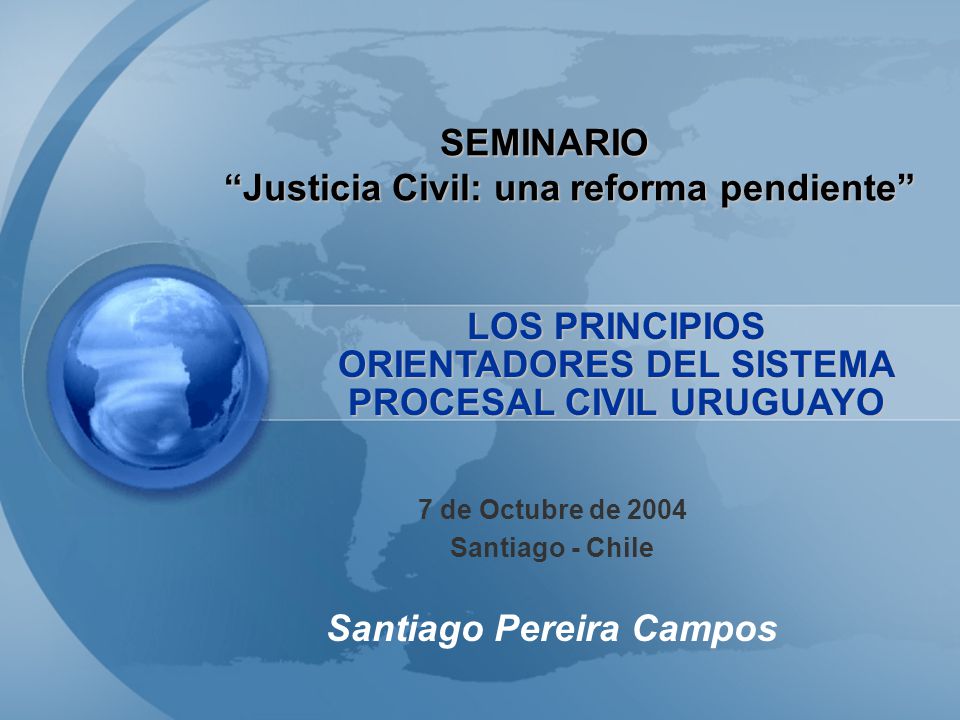 SEMINARIO
“Justicia Civil: una reforma pendiente”

LOS PRINCIPIOS ORIENTADORES DEL SISTEMA PROCESAL CIVIL URUGUAYO

7 de Octubre de 2004
Santiago - Chile

Santiago Pereira Campos